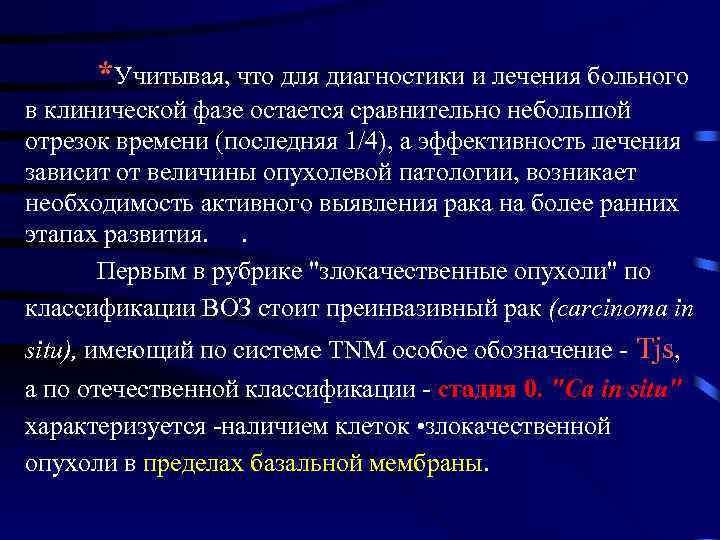 *Учитывая, что для диагностики и лечения больного в клинической фазе остается сравнительно небольшой отрезок времени (последняя 1/4), а эффективность лечения зависит от величины опухолевой патологии, возникает необходимость активного выявления рака на более ранних этапах развития. .

Первым в рубрике "злокачественные опухоли" по классификации ВОЗ стоит преинвазивный рак (carcinoma in situ), имеющий по системе TNM особое обозначение - Tjs, а по отечественной классификации - стадия 0. "Ca in situ" характеризуется -наличием клеток •злокачественной опухоли в пределах базальной мембраны.